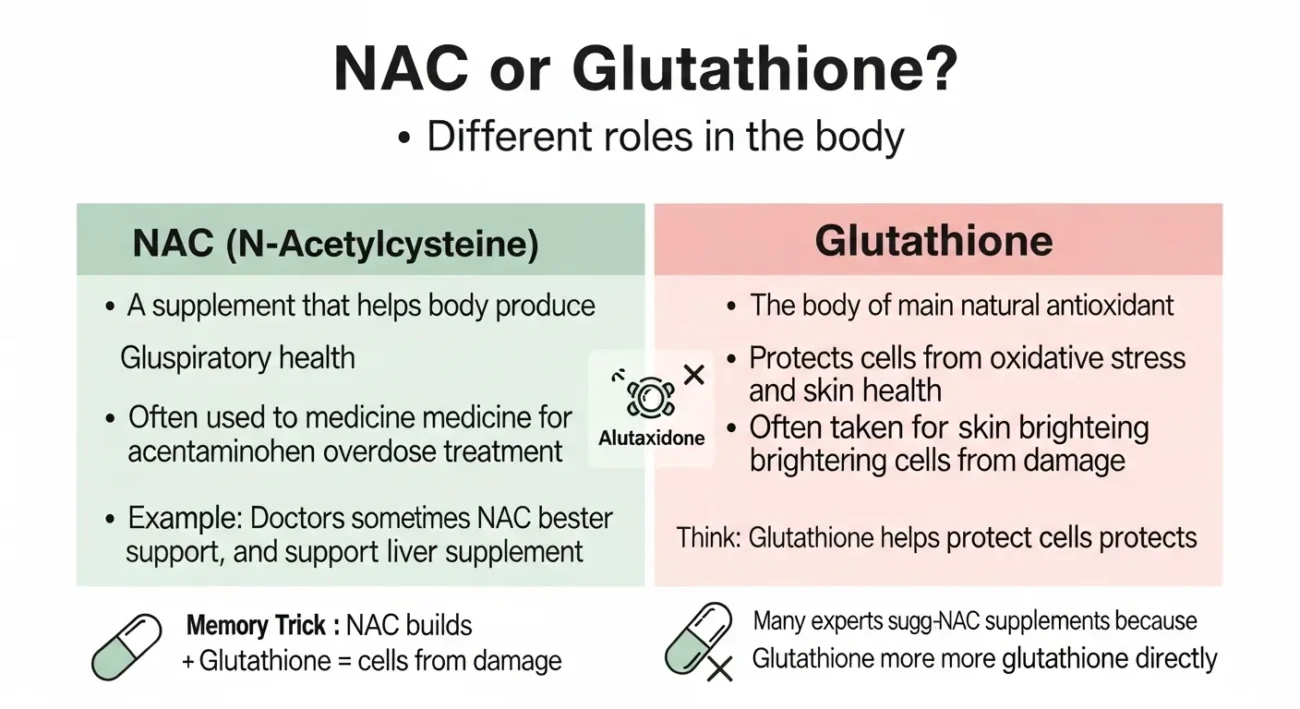 NAC or Glutathione?

• Different roles in the body

NAC (N-Acetylcysteine)

• A supplement that helps body produce

Gluspiratory health

• Often used to medicine medicine for acentaminohen overdose treatment

• Example: Doctors sometimes NAC bester support, and support liver supplement

Alutaxidone

Glutathione

• The body of main natural antioxidant

• Protects cells from oxidative stress and skin health

• Often taken for skin brighteing brightering cells from damage

Think: Glutathione helps protect cells protects

Memory Trick : NAC builds + Glutathione = cells from damage

Many experts sugg-NAC supplements because Glutathione more more glutathione directly